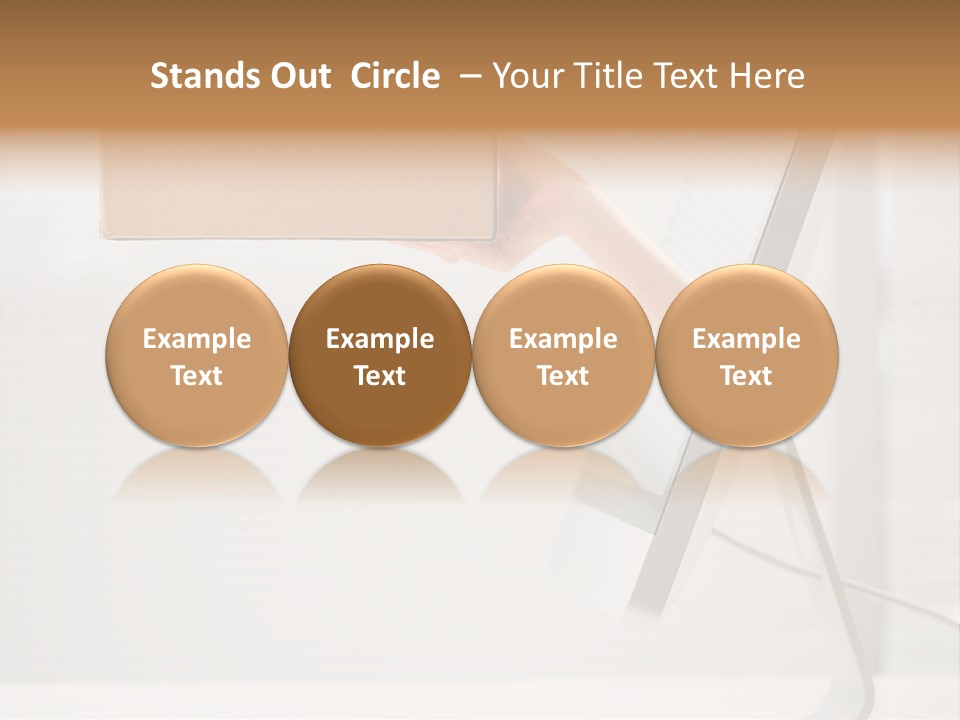 Stands Out Circle – Your Title Text Here

Example Text

Example Text

Example Text

Example Text